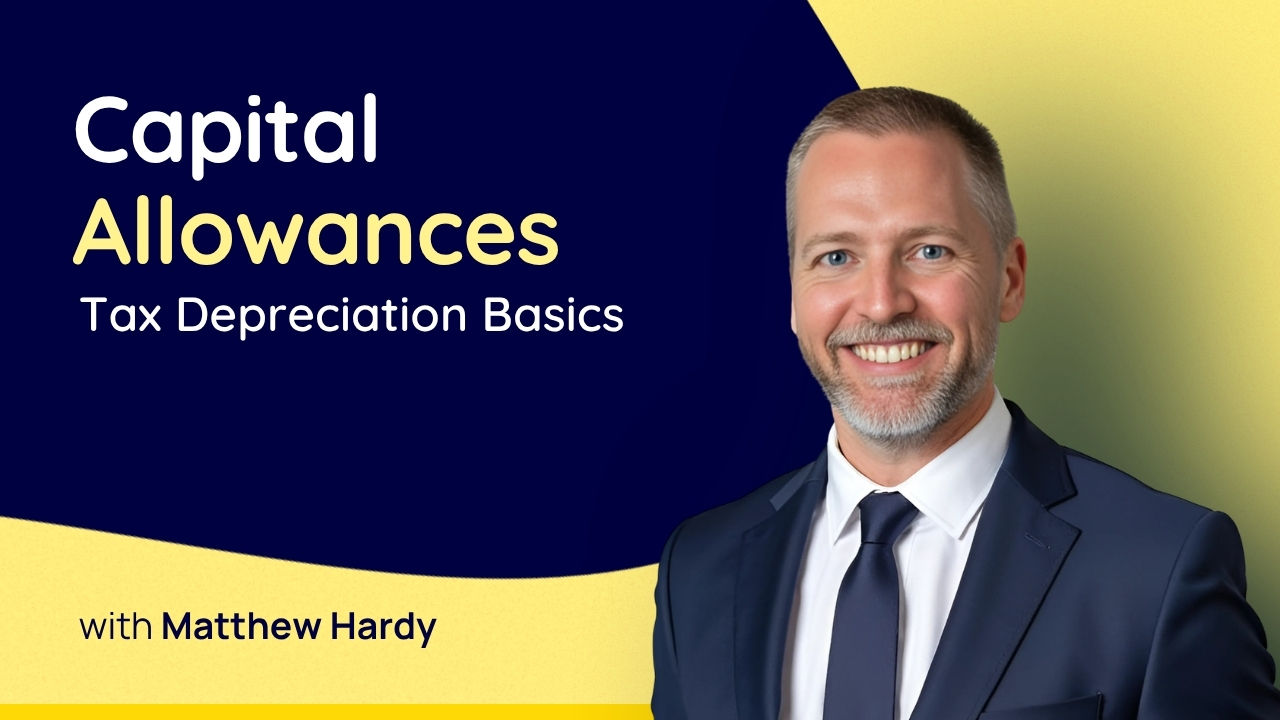 Capital
Allowances
Tax Depreciation Basics

with Matthew Hardy